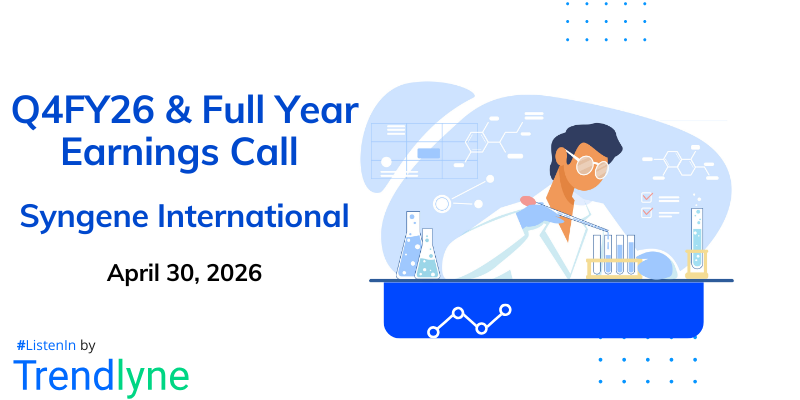 Q4FY26 & Full Year Earnings Call

Syngene International

April 30, 2026

#ListenIn by

Trendlyne